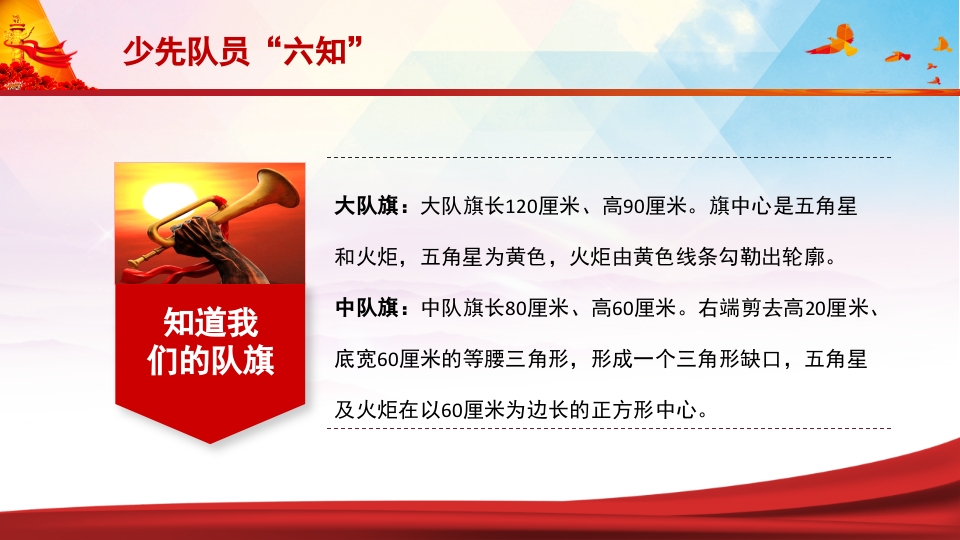 少先队员“六知”

知道我们的队旗

大队旗：大队旗长120厘米、高90厘米。旗中心是五角星和火炬，五角星为黄色，火炬由黄色线条勾勒出轮廓。

中队旗：中队旗长80厘米、高60厘米。右端剪去高20厘米、底宽60厘米的等腰三角形，形成一个三角形缺口，五角星及火炬在以60厘米为边长的正方形中心。